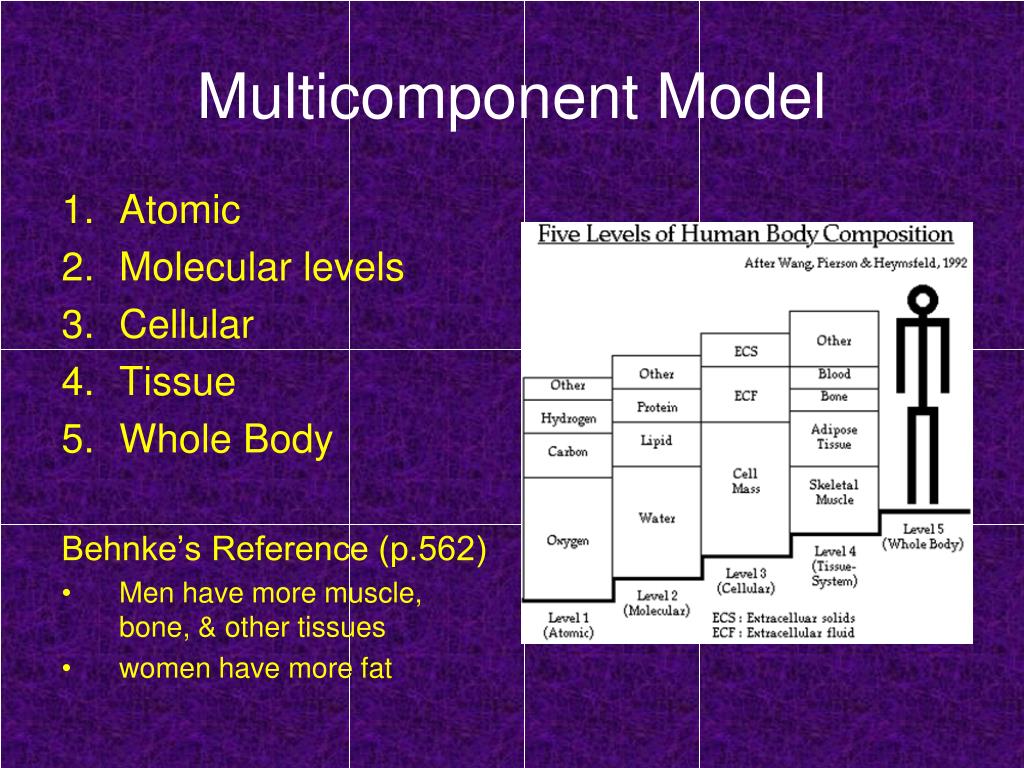 Multicomponent Model

1. Atomic
2. Molecular levels
3. Cellular
4. Tissue
5. Whole Body

Behnke's Reference (p.562)
• Men have more muscle, bone, & other tissues
• women have more fat

Five Levels of Human Body Composition
After Wang, Pierson & Heymsfeld, 1992

Other
Hydrogen
Carbon
Oxygen
Level 1 (Atomic)

Other
Protein
Lipid
Water
Level 2 (Molecular)

ECS
ECF
Cell Mass
Level 3 (Cellular)

Other
Blood
Bone
Adipose Tissue
Skeletal Muscle
Level 4 (Tissue-System)

Level 5 (Whole Body)

ECS : Extracelluar solids
ECF : Extracellular fluid